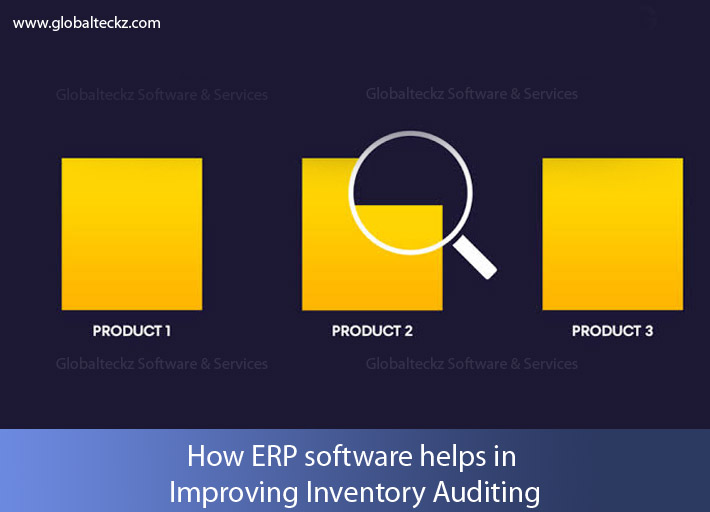 www.globalteckz.com

Globalteckz Software & Services Globalteckz Software & Services

PRODUCT 1

PRODUCT 2

PRODUCT 3

Globalteckz Software & Services Globalteckz Software & Services

How ERP software helps in Improving Inventory Auditing